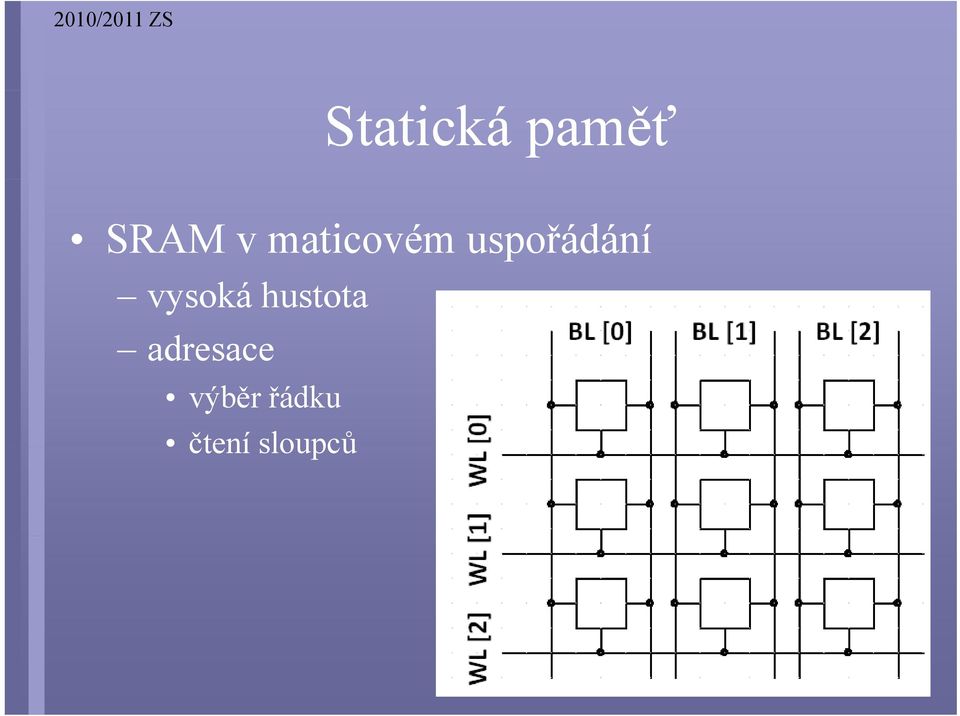 2010/2011 ZS

Statická paměť

• SRAM v maticovém uspořádání
– vysoká hustota
– adresace
• výběr řádku
• čtení sloupců

BL [0] BL [1] BL [2]

WL [0]
WL [1]
WL [2]